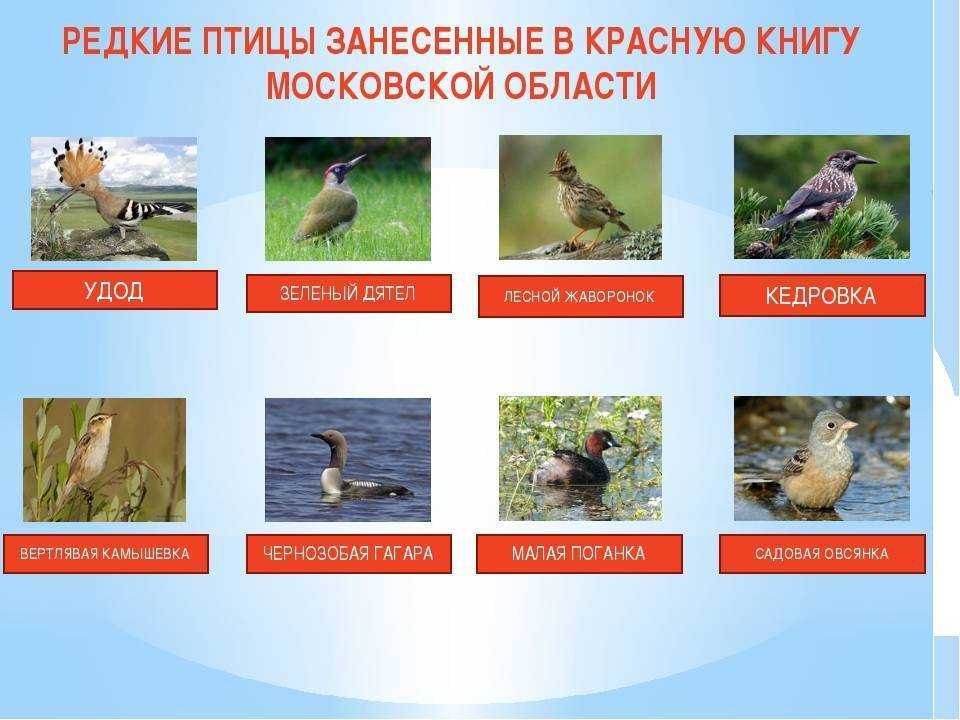 РЕДКИЕ ПТИЦЫ ЗАНЕСЕННЫЕ В КРАСНУЮ КНИГУ МОСКОВСКОЙ ОБЛАСТИ

УДОД

ЗЕЛЕНЫЙ ДЯТЕЛ

ЛЕСНОЙ ЖАВОРОНОК

КЕДРОВКА

ВЕРТЛЯВАЯ КАМЫШЕВКА

ЧЕРНОЗОБАЯ ГАГАРА

МАЛАЯ ПОГАНКА

САДОВАЯ ОВСЯНКА